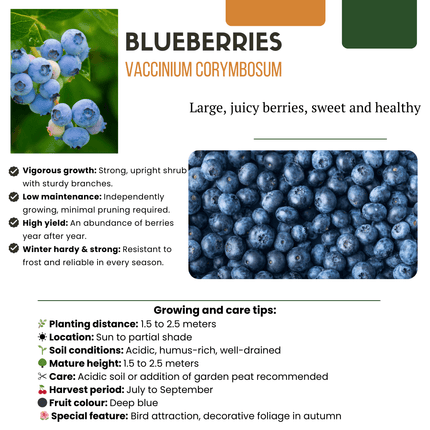 BLUEBERRIES
VACCINIUM CORYMBOSUM

Large, juicy berries, sweet and healthy

Vigorous growth: Strong, upright shrub with sturdy branches.
Low maintenance: Independently growing, minimal pruning required.
High yield: An abundance of berries year after year.
Winter hardy & strong: Resistant to frost and reliable in every season.

Growing and care tips:
Planting distance: 1.5 to 2.5 meters
Location: Sun to partial shade
Soil conditions: Acidic, humus-rich, well-drained
Mature height: 1.5 to 2.5 meters
Care: Acidic soil or addition of garden peat recommended
Harvest period: July to September
Fruit colour: Deep blue
Special feature: Bird attraction, decorative foliage in autumn